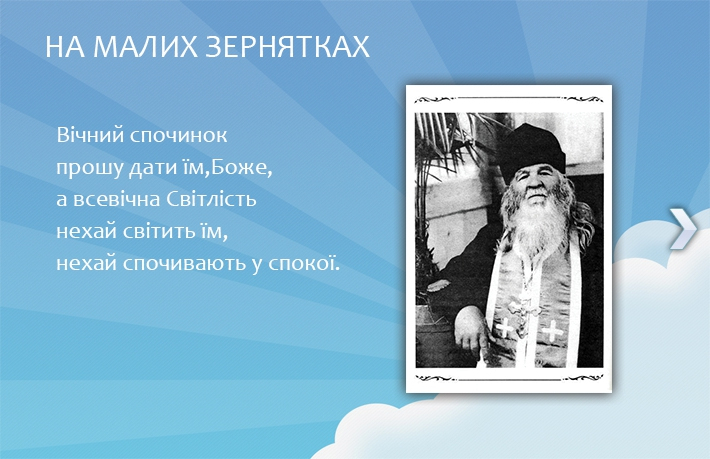 НА МАЛИХ ЗЕРНЯТКАХ

Вічний спочинок
прошу дати їм,Боже,
а всевічна Світлість
нехай світить їм,
нехай спочивають у спокої.